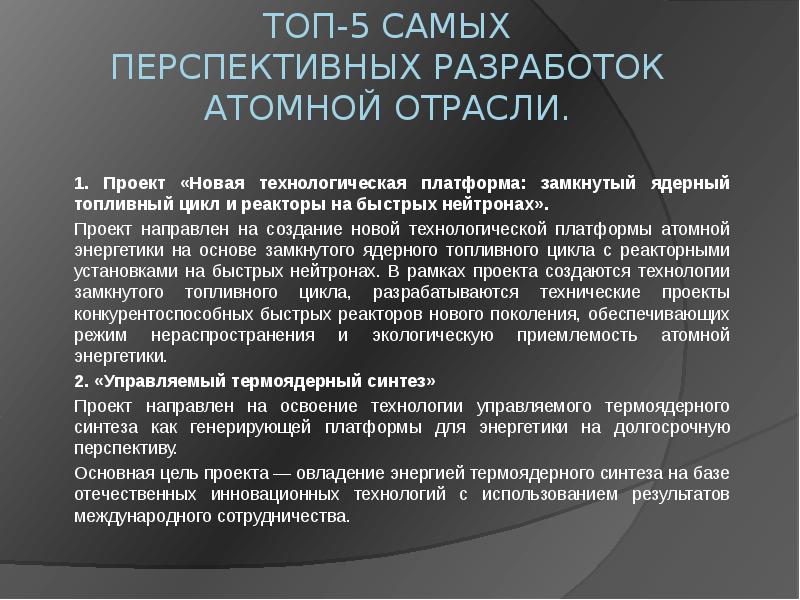 ТОП-5 САМЫХ ПЕРСПЕКТИВНЫХ РАЗРАБОТОК АТОМНОЙ ОТРАСЛИ.

1. Проект «Новая технологическая платформа: замкнутый ядерный топливный цикл и реакторы на быстрых нейтронах».

Проект направлен на создание новой технологической платформы атомной энергетики на основе замкнутого ядерного топливного цикла с реакторными установками на быстрых нейтронах. В рамках проекта создаются технологии замкнутого топливного цикла, разрабатываются технические проекты конкурентоспособных быстрых реакторов нового поколения, обеспечивающих режим нераспространения и экологическую приемлемость атомной энергетики.

2. «Управляемый термоядерный синтез»

Проект направлен на освоение технологии управляемого термоядерного синтеза как генерирующей платформы для энергетики на долгосрочную перспективу.

Основная цель проекта — овладение энергией термоядерного синтеза на базе отечественных инновационных технологий с использованием результатов международного сотрудничества.